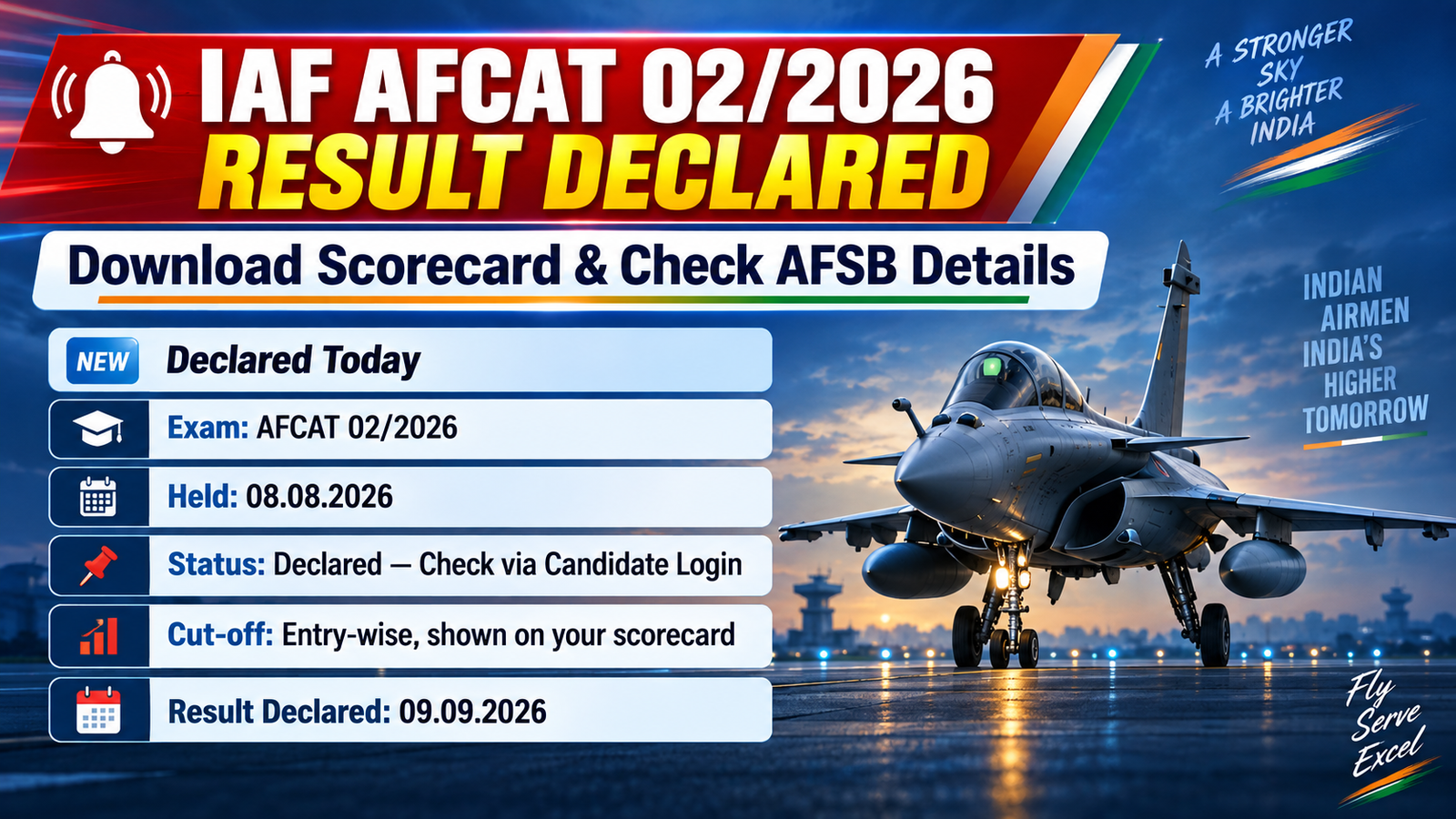 IAF AFCAT 02/2026
RESULT DECLARED

Download Scorecard & Check AFSB Details

NEW Declared Today

Exam: AFCAT 02/2026

Held: 08.08.2026

Status: Declared — Check via Candidate Login

Cut-off: Entry-wise, shown on your scorecard

Result Declared: 09.09.2026

A STRONGER SKY A BRIGHTER INDIA

INDIAN AIRMEN INDIA'S HIGHER TOMORROW

Fly Serve Excel